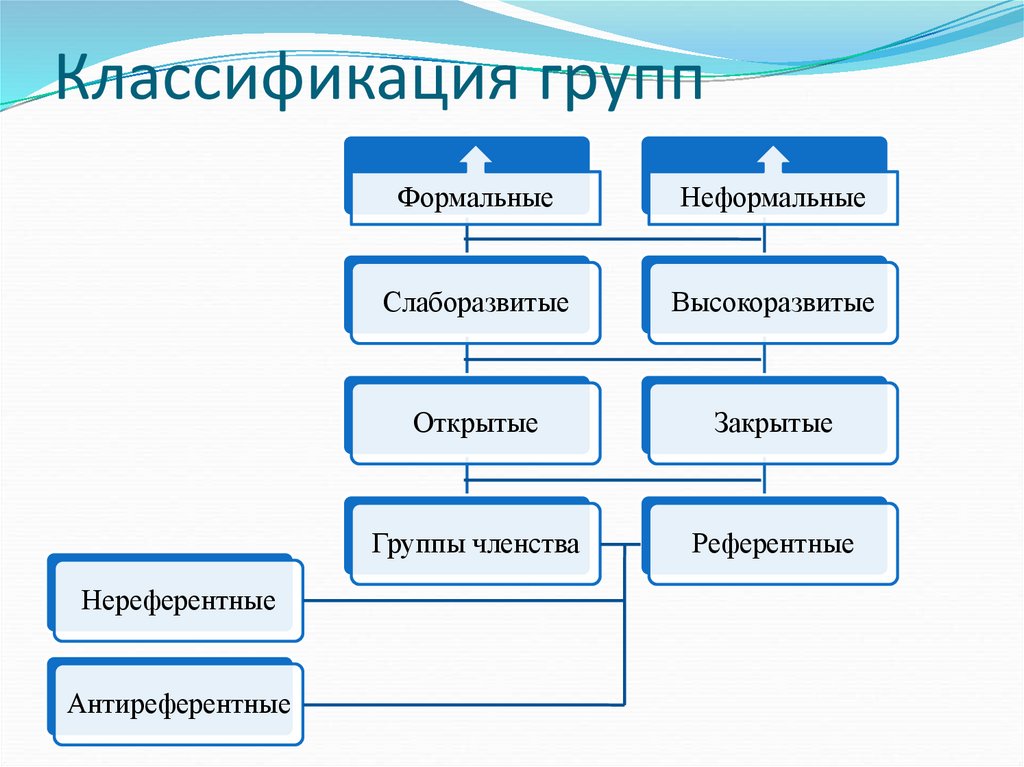 Классификация групп

Формальные

Неформальные

Слаборазвитые

Высокоразвитые

Открытые

Закрытые

Группы членства

Референтные

Нереферентные

Антиреферентные